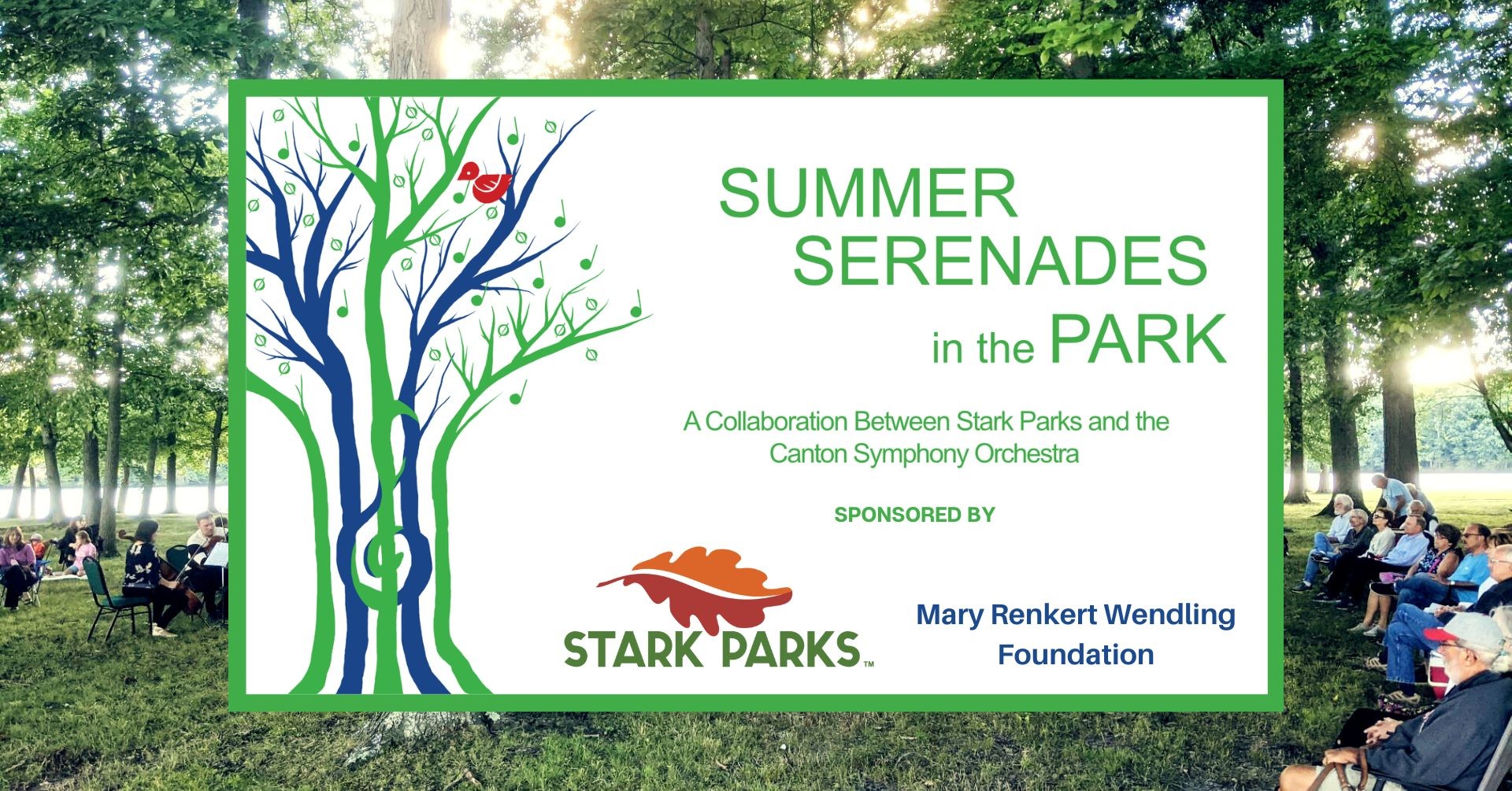 SUMMER SERENADES in the PARK

A Collaboration Between Stark Parks and the Canton Symphony Orchestra

SPONSORED BY

STARK PARKS™

Mary Renkert Wendling Foundation